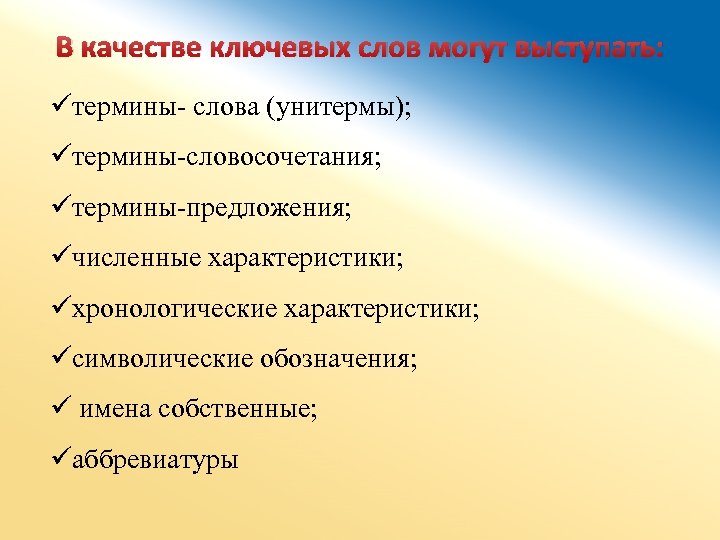 В качестве ключевых слов могут выступать:

✓термины- слова (унитермы);

✓термины-словосочетания;

✓термины-предложения;

✓численные характеристики;

✓хронологические характеристики;

✓символические обозначения;

✓ имена собственные;

✓аббревиатуры